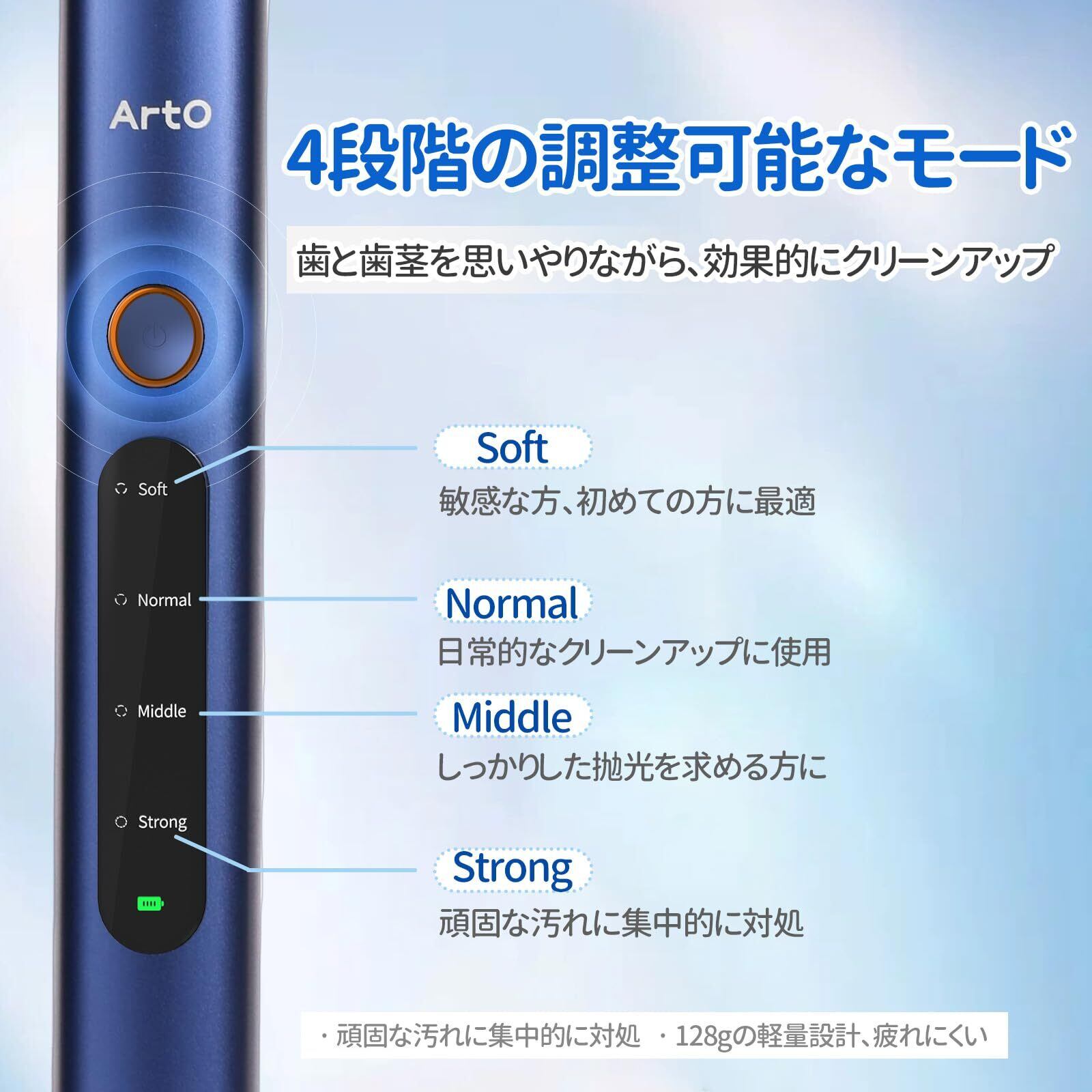 ArtO

4段階の調整可能なモード

歯と歯茎を思いやりながら、効果的にクリーンアップ

Soft

Normal

Middle

Strong

Soft
敏感な方、初めての方に最適

Normal
日常的なクリーンアップに使用

Middle
しっかりした抛光を求める方に

Strong
頑固な汚れに集中的に対処

・頑固な汚れに集中的に対処 ・128gの軽量設計、疲れにくい